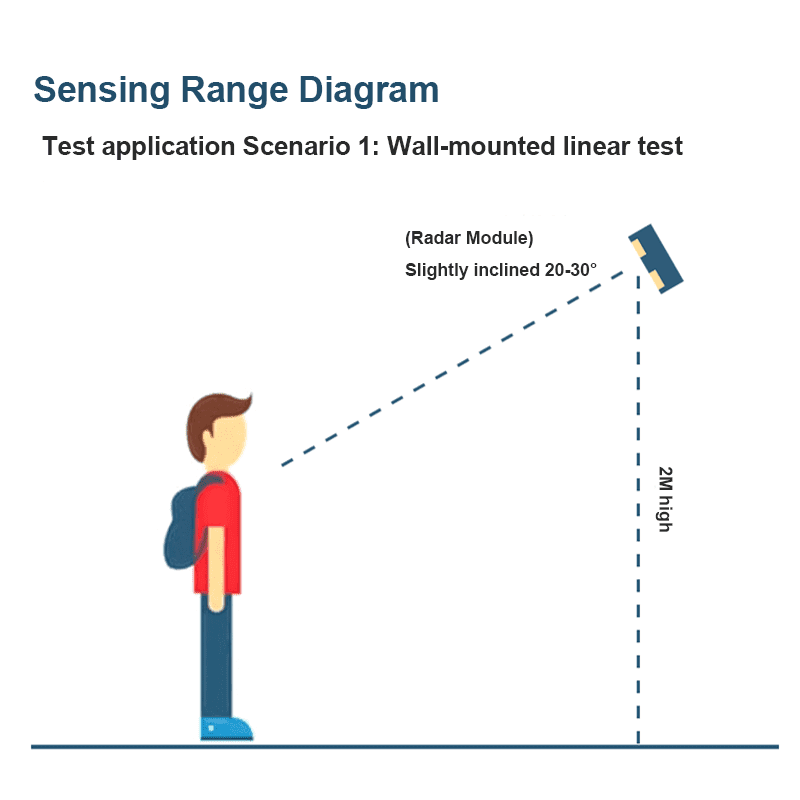 Sensing Range Diagram

Test application Scenario 1: Wall-mounted linear test

(Radar Module)

Slightly inclined 20-30°

2M high